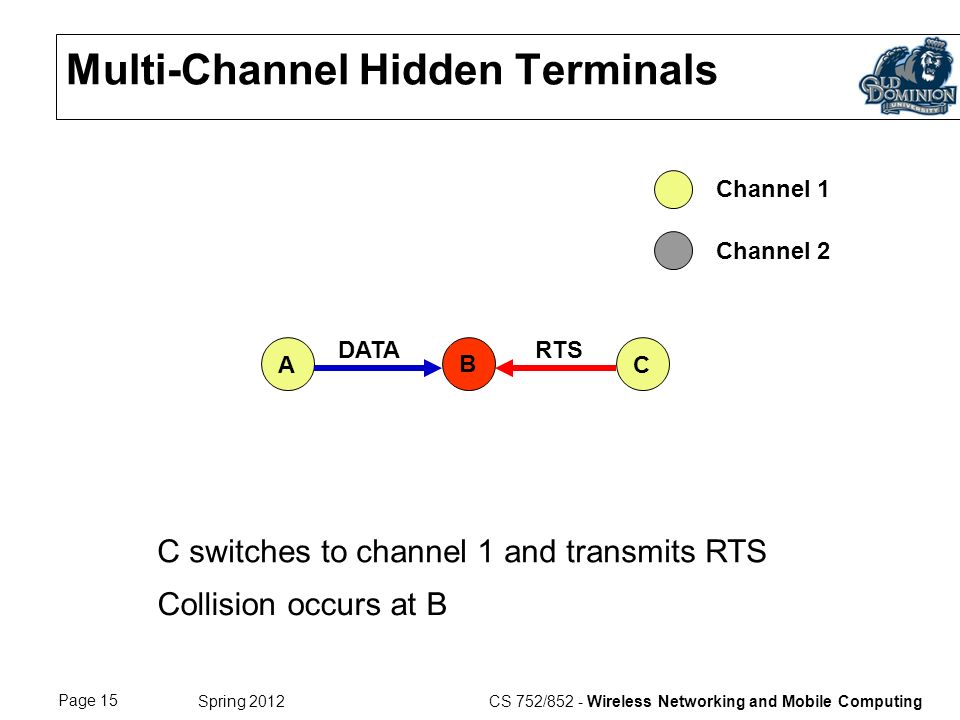 Multi-Channel Hidden Terminals

OLD DOMINION UNIVERSITY

Channel 1

Channel 2

A

DATA

B

RTS

C

C switches to channel 1 and transmits RTS

Collision occurs at B

Page 15

Spring 2012

CS 752/852 - Wireless Networking and Mobile Computing